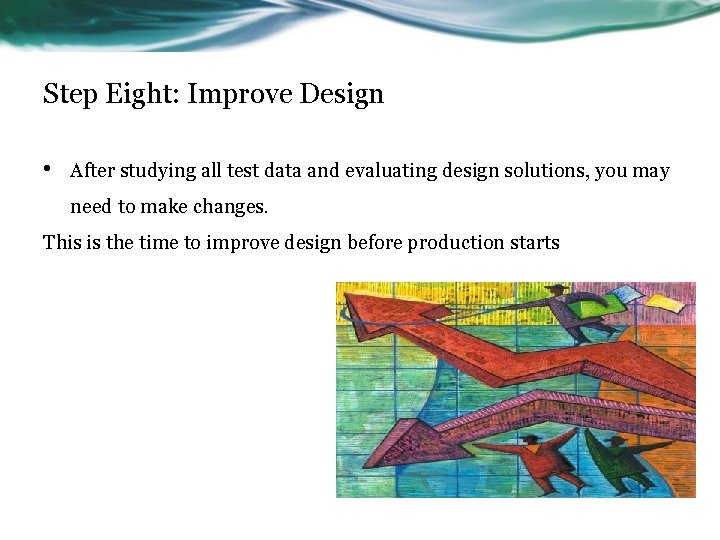 Step Eight: Improve Design

• After studying all test data and evaluating design solutions, you may need to make changes.

This is the time to improve design before production starts